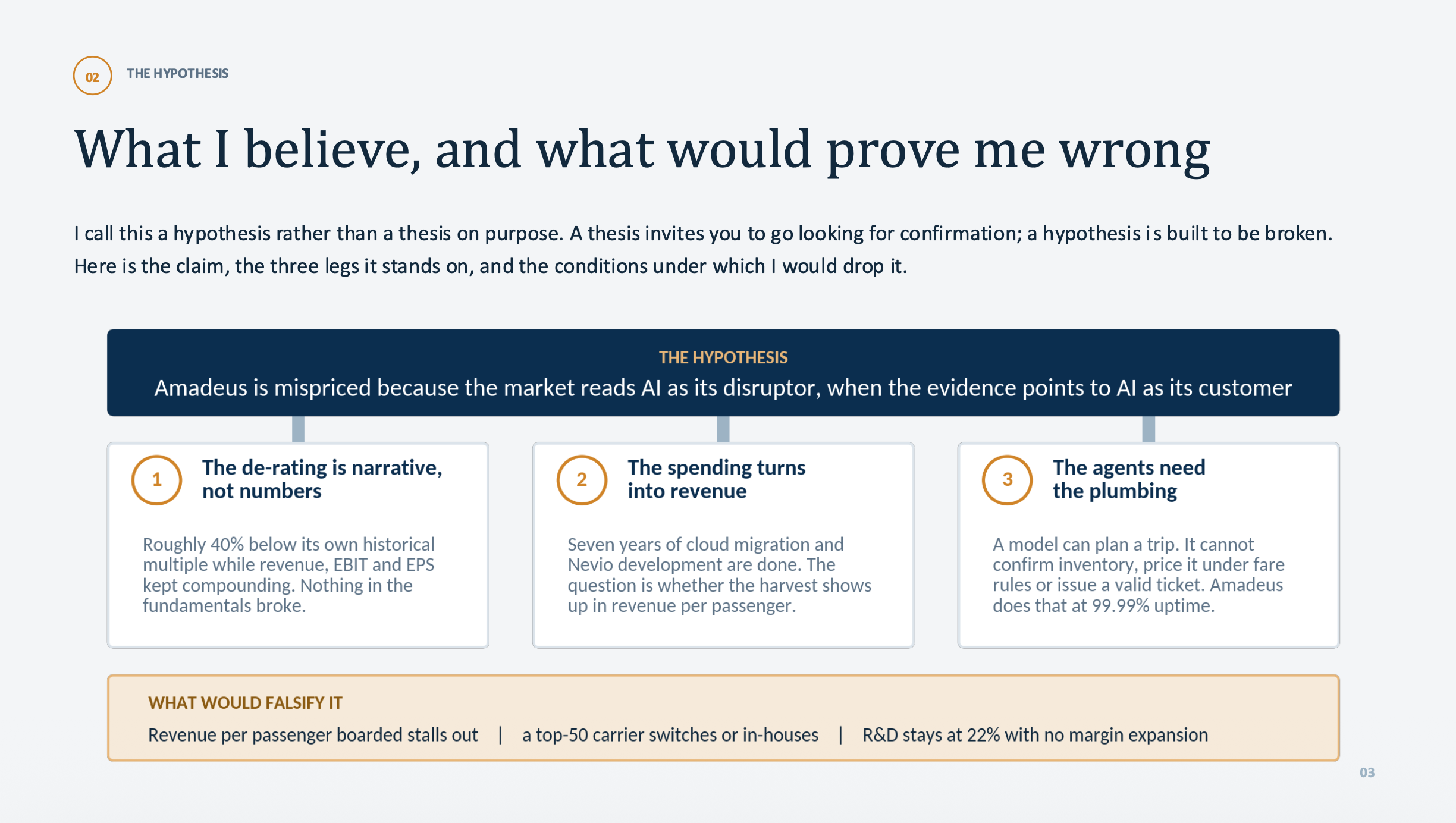 02 THE HYPOTHESIS

What I believe, and what would prove me wrong

I call this a hypothesis rather than a thesis on purpose. A thesis invites you to go looking for confirmation; a hypothesis is built to be broken. Here is the claim, the three legs it stands on, and the conditions under which I would drop it.

THE HYPOTHESIS
Amadeus is mispriced because the market reads AI as its disruptor, when the evidence points to AI as its customer

1 The de-rating is narrative, not numbers

Roughly 40% below its own historical multiple while revenue, EBIT and EPS kept compounding. Nothing in the fundamentals broke.

2 The spending turns into revenue

Seven years of cloud migration and Nevio development are done. The question is whether the harvest shows up in revenue per passenger.

3 The agents need the plumbing

A model can plan a trip. It cannot confirm inventory, price it under fare rules or issue a valid ticket. Amadeus does that at 99.99% uptime.

WHAT WOULD FALSIFY IT
Revenue per passenger boarded stalls out | a top-50 carrier switches or in-houses | R&D stays at 22% with no margin expansion

03